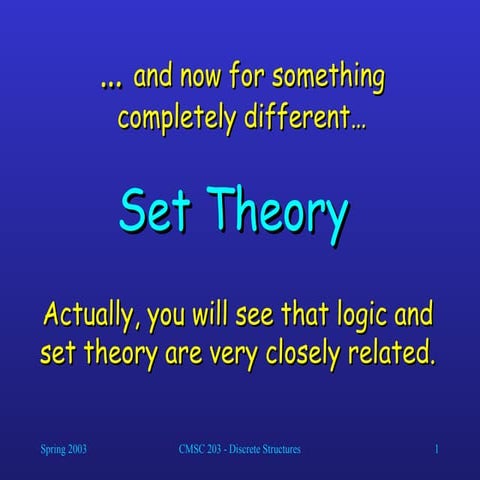 ... and now for something completely different…

Set Theory

Actually, you will see that logic and set theory are very closely related.

Spring 2003

CMSC 203 - Discrete Structures

1